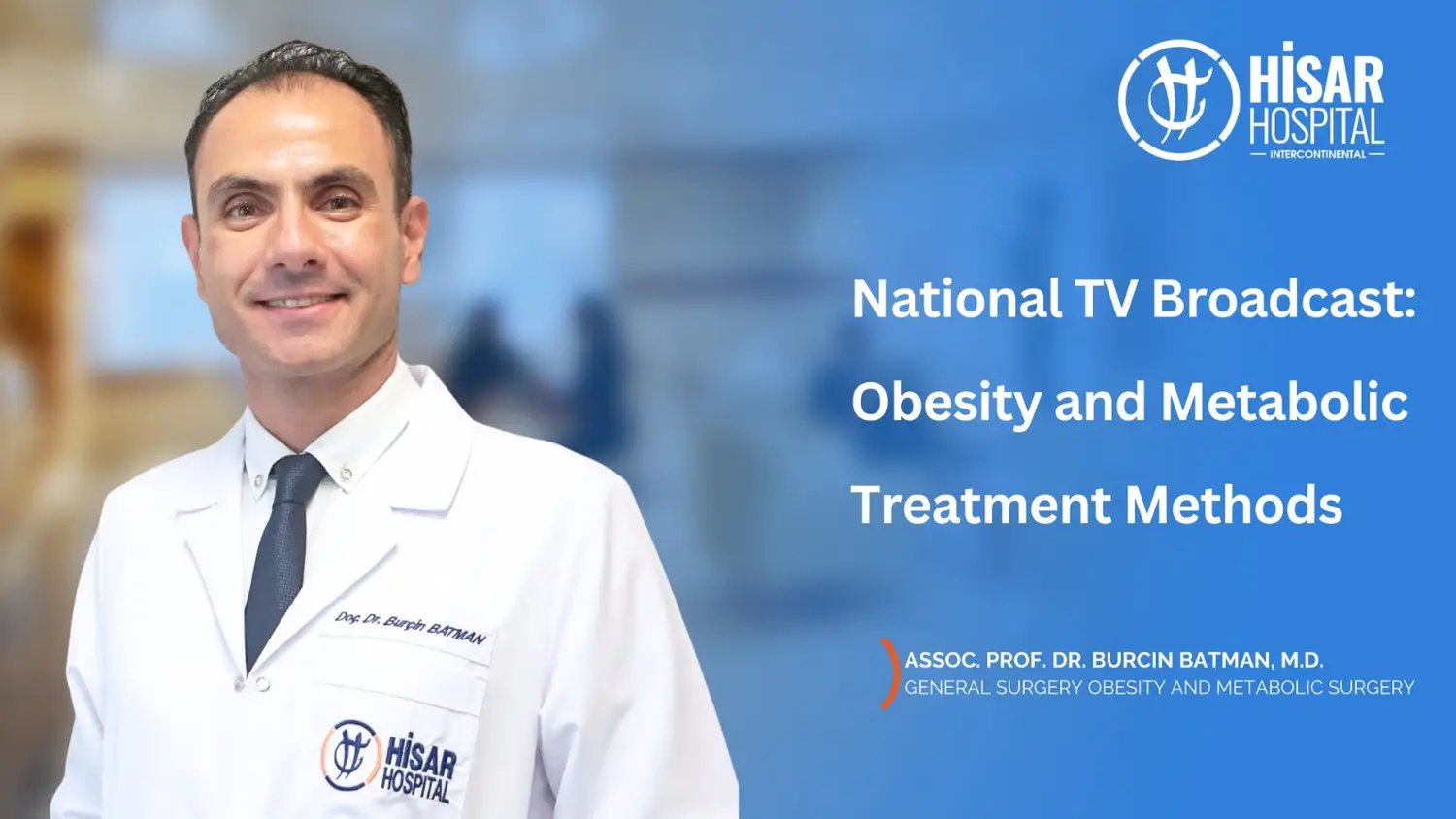 HİSAR HOSPITAL
INTERCONTINENTAL

National TV Broadcast: Obesity and Metabolic Treatment Methods

ASSOC. PROF. DR. BURCIN BATMAN, M.D.
GENERAL SURGERY OBESITY AND METABOLIC SURGERY

Doç. Dr. Burçin BATMAN

HİSAR HOSPITAL